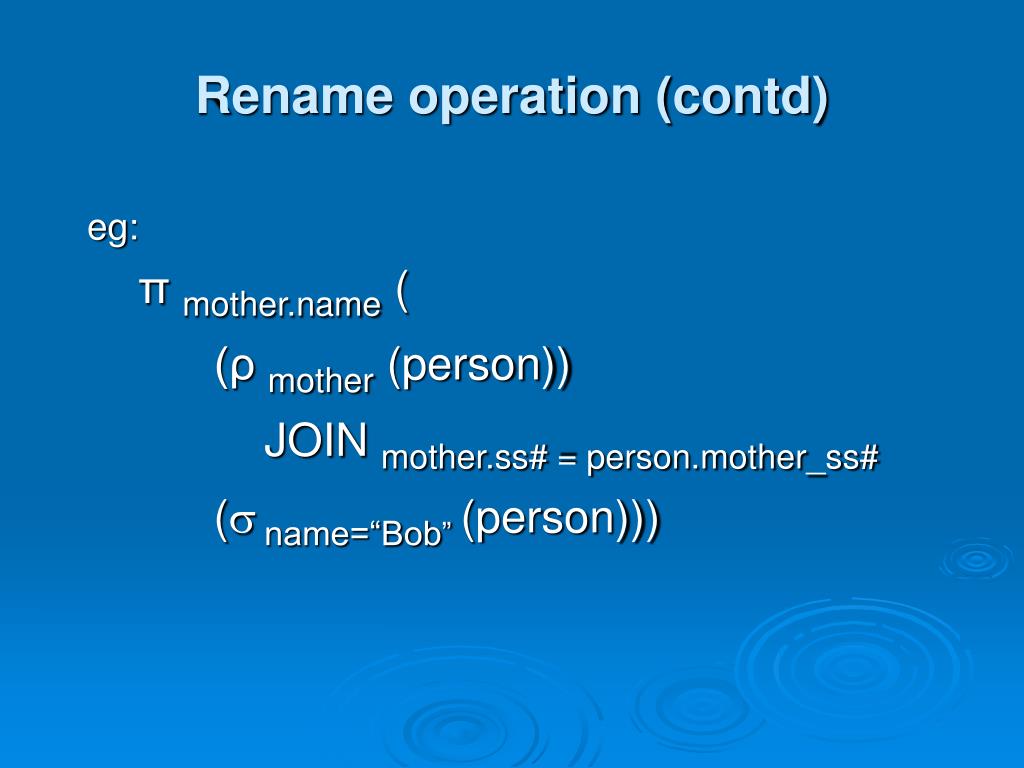 Rename operation (contd)

eg:

$\pi_{\text{mother.name}}$ (

($\rho_{\text{mother}}$ (person))

JOIN $_{\text{mother.ss\# = person.mother\_ss\#}}$

($\sigma_{\text{name=“Bob”}}$ (person)))